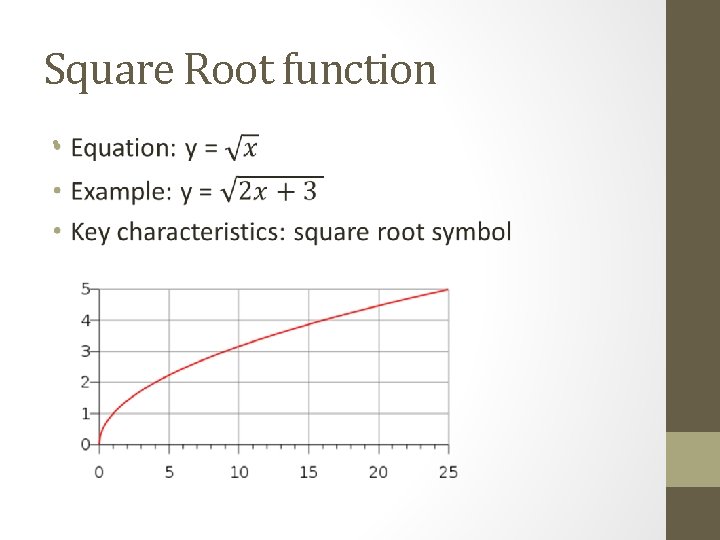 Square Root function

• Equation: y = $\sqrt{x}$
• Example: y = $\sqrt{2x+3}$
• Key characteristics: square root symbol

5
4
3
2
1
0
0 5 10 15 20 25